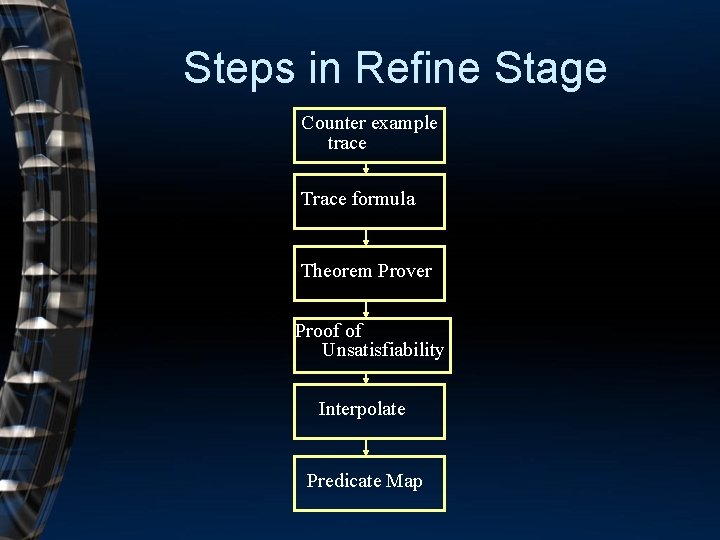 Steps in Refine Stage

Counter example trace

Trace formula

Theorem Prover

Proof of Unsatisfiability

Interpolate

Predicate Map